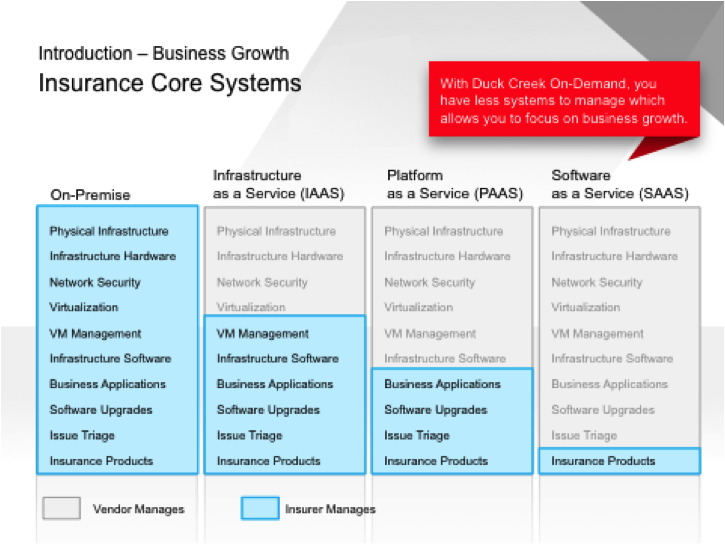 Introduction – Business Growth
Insurance Core Systems

With Duck Creek On-Demand, you have less systems to manage which allows you to focus on business growth.

On-Premise
Physical Infrastructure
Infrastructure Hardware
Network Security
Virtualization
VM Management
Infrastructure Software
Business Applications
Software Upgrades
Issue Triage
Insurance Products

Infrastructure as a Service (IAAS)
Physical Infrastructure
Infrastructure Hardware
Network Security
Virtualization
VM Management
Infrastructure Software
Business Applications
Software Upgrades
Issue Triage
Insurance Products

Platform as a Service (PAAS)
Physical Infrastructure
Infrastructure Hardware
Network Security
Virtualization
VM Management
Infrastructure Software
Business Applications
Software Upgrades
Issue Triage
Insurance Products

Software as a Service (SAAS)
Physical Infrastructure
Infrastructure Hardware
Network Security
Virtualization
VM Management
Infrastructure Software
Business Applications
Software Upgrades
Issue Triage
Insurance Products

Vendor Manages
Insurer Manages